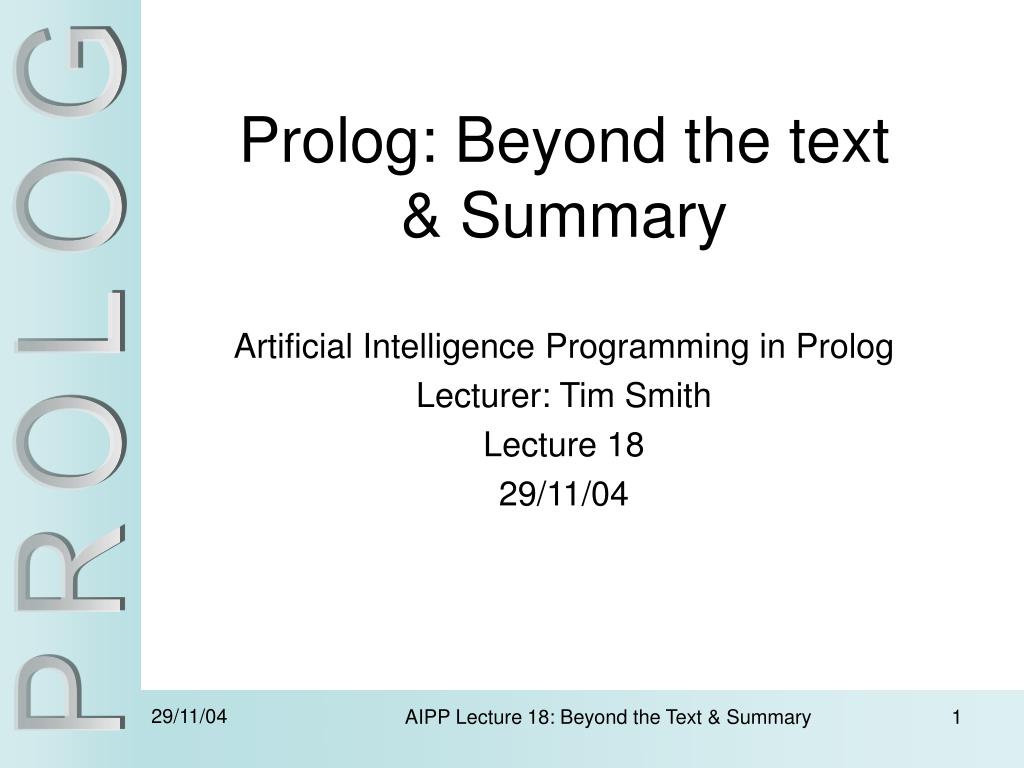 PROLOG

Prolog: Beyond the text & Summary

Artificial Intelligence Programming in Prolog
Lecturer: Tim Smith
Lecture 18
29/11/04

29/11/04 AIPP Lecture 18: Beyond the Text & Summary 1